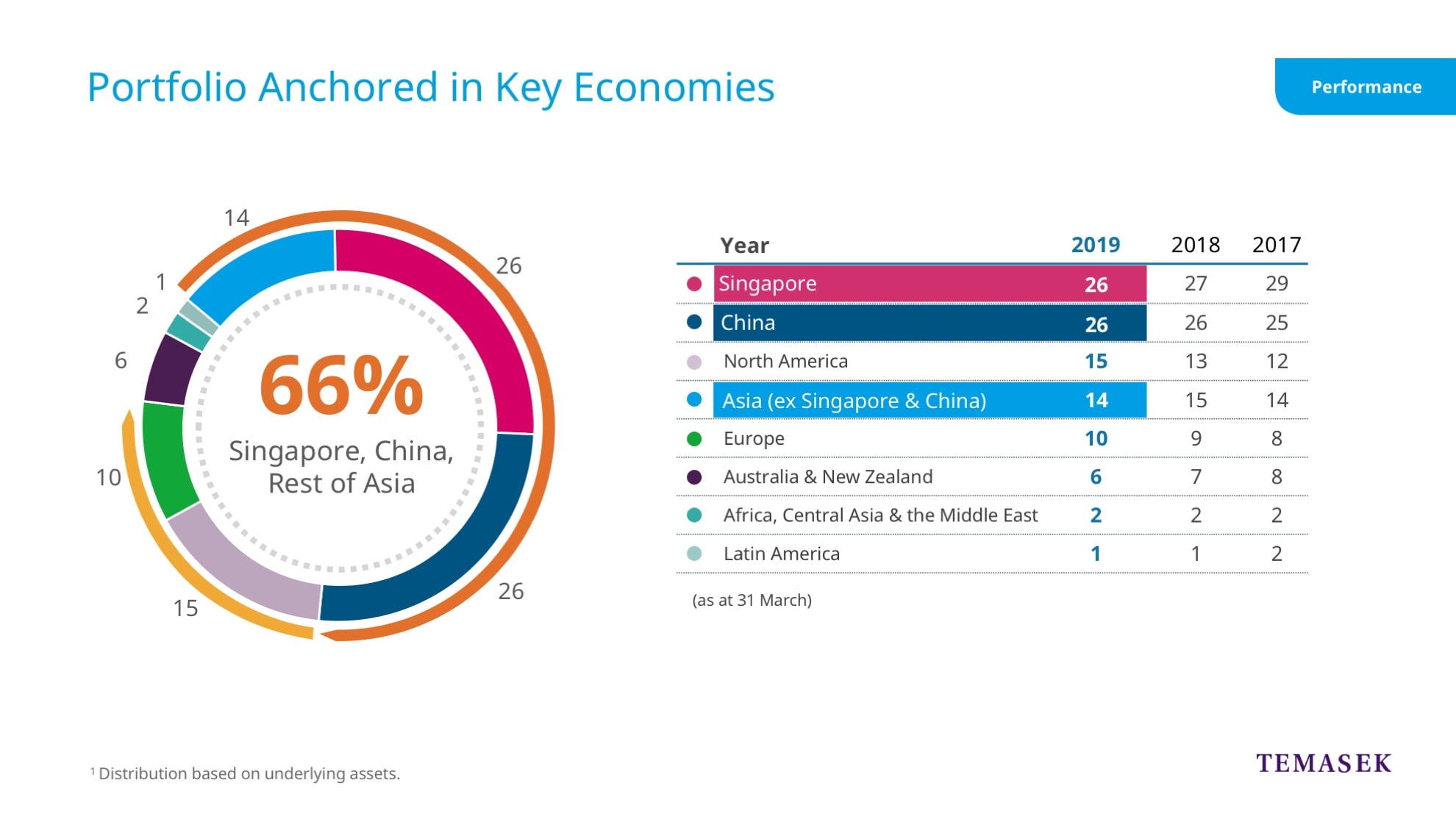 Portfolio Anchored in Key Economies

Performance

14
26
1
2
6
10
15
26

66%
Singapore, China, Rest of Asia

| Year | 2019 | 2018 | 2017 |
|---|---|---|---|
| Singapore | 26 | 27 | 29 |
| China | 26 | 26 | 25 |
| North America | 15 | 13 | 12 |
| Asia (ex Singapore & China) | 14 | 15 | 14 |
| Europe | 10 | 9 | 8 |
| Australia & New Zealand | 6 | 7 | 8 |
| Africa, Central Asia & the Middle East | 2 | 2 | 2 |
| Latin America | 1 | 1 | 2 |

(as at 31 March)

$^1$ Distribution based on underlying assets.

TEMASEK